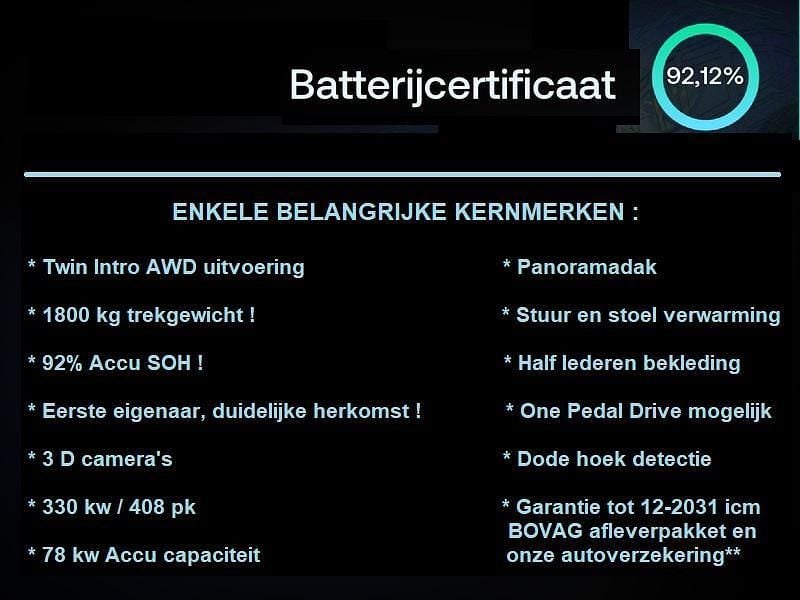 Batterijcertificaat

92,12%

ENKELE BELANGRIJKE KERNMERKEN :

* Twin Intro AWD uitvoering

* 1800 kg trekgewicht !

* 92% Accu SOH !

* Eerste eigenaar, duidelijke herkomst !

* 3 D camera's

* 330 kw / 408 pk

* 78 kw Accu capaciteit

* Panoramadak

* Stuur en stoel verwarming

* Half lederen bekleding

* One Pedal Drive mogelijk

* Dode hoek detectie

* Garantie tot 12-2031 icm BOVAG afleverpakket en onze autoverzekering**